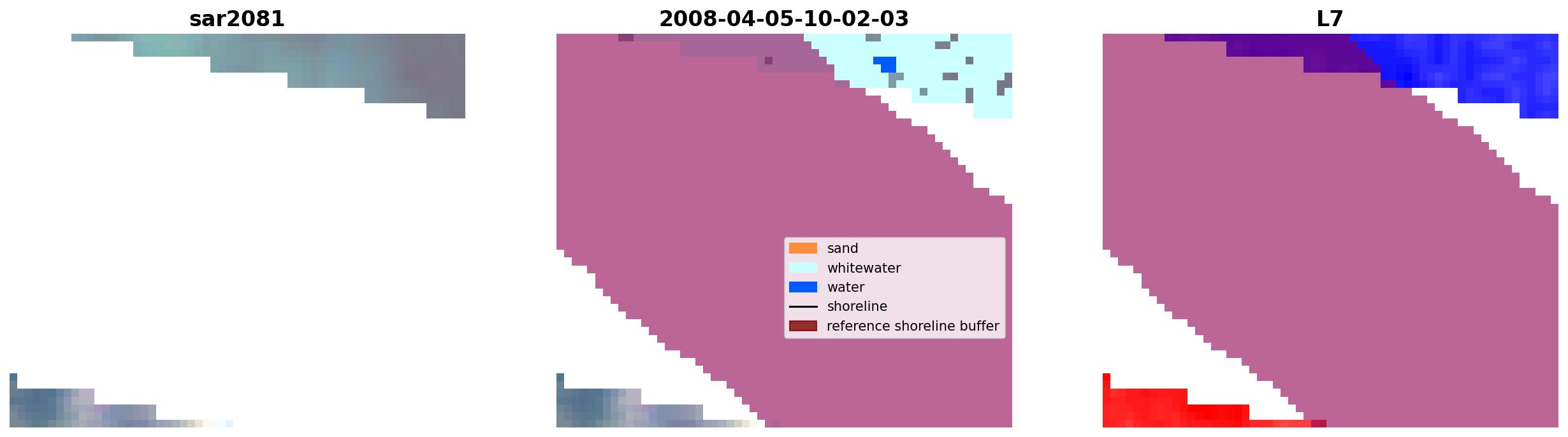 sar2081

2008-04-05-10-02-03

sand
whitewater
water
shoreline
reference shoreline buffer

L7